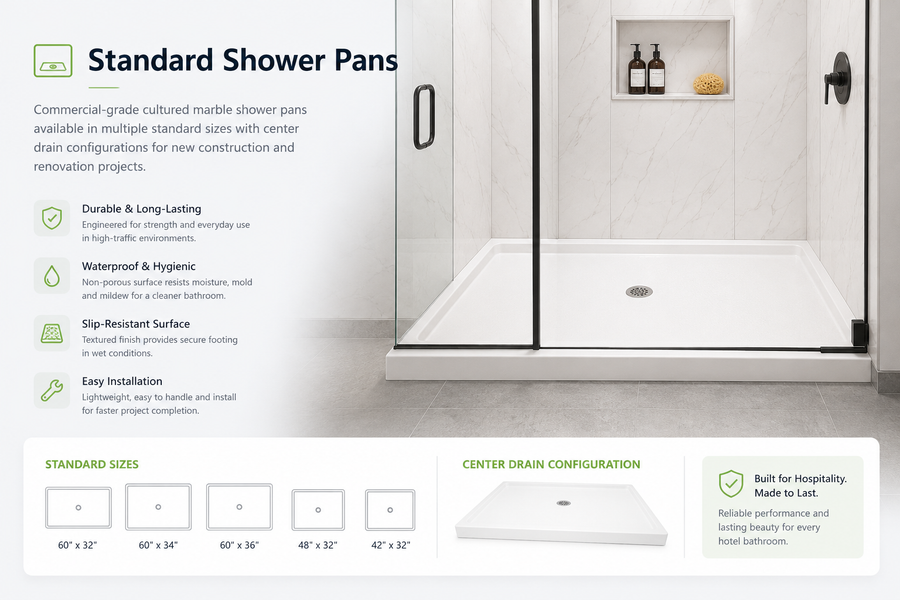 Standard Shower Pans

Commercial-grade cultured marble shower pans available in multiple standard sizes with center drain configurations for new construction and renovation projects.

Durable & Long-Lasting
Engineered for strength and everyday use in high-traffic environments.

Waterproof & Hygienic
Non-porous surface resists moisture, mold and mildew for a cleaner bathroom.

Slip-Resistant Surface
Textured finish provides secure footing in wet conditions.

Easy Installation
Lightweight, easy to handle and install for faster project completion.

STANDARD SIZES

60" x 32"
60" x 34"
60" x 36"
48" x 32"
42" x 32"

CENTER DRAIN CONFIGURATION

Built for Hospitality. Made to Last.
Reliable performance and lasting beauty for every hotel bathroom.